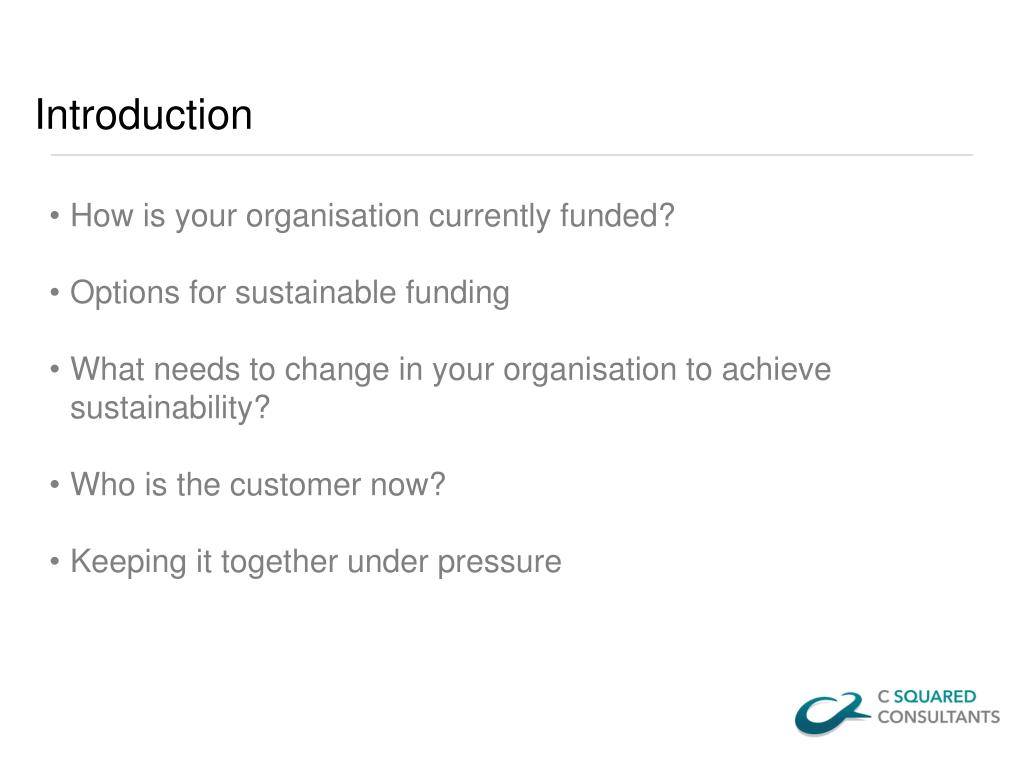 Introduction

• How is your organisation currently funded?

• Options for sustainable funding

• What needs to change in your organisation to achieve sustainability?

• Who is the customer now?

• Keeping it together under pressure

C SQUARED
CONSULTANTS